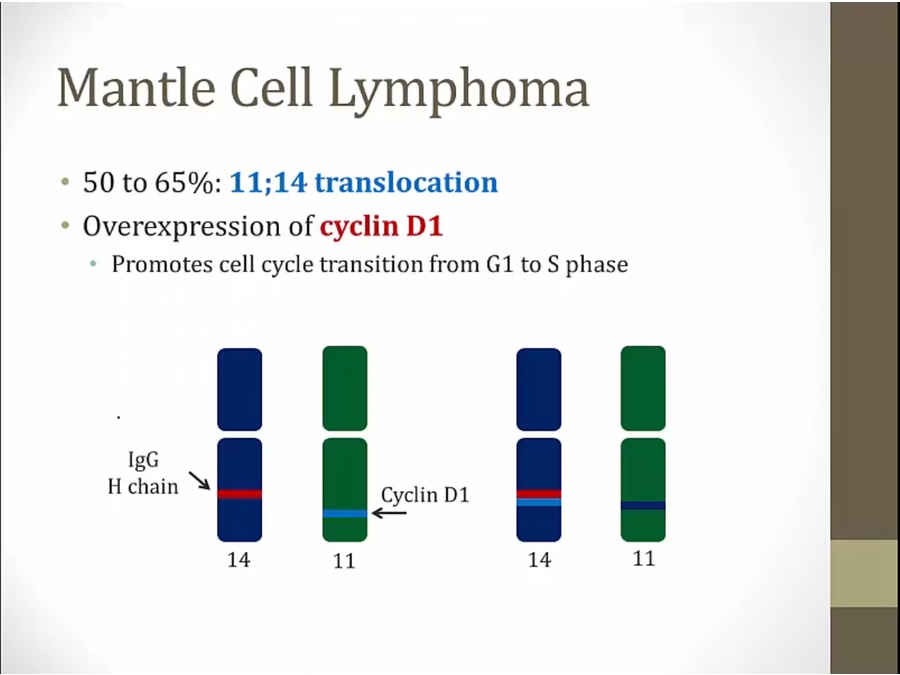 Mantle Cell Lymphoma

• 50 to 65%: 11;14 translocation
• Overexpression of cyclin D1
  • Promotes cell cycle transition from G1 to S phase

IgG H chain

Cyclin D1

14 11 14 11